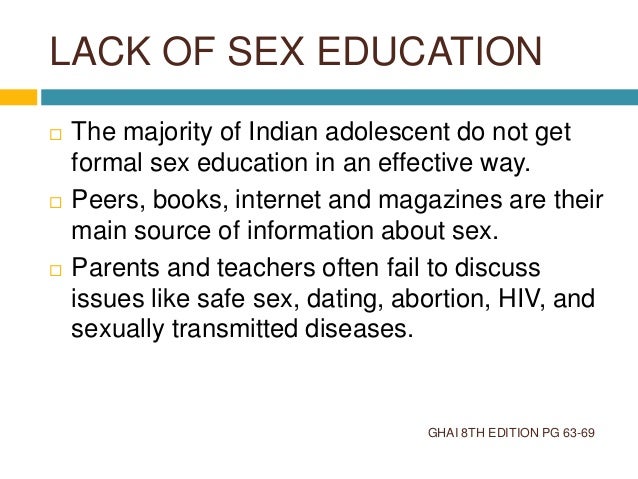 LACK OF SEX EDUCATION

□ The majority of Indian adolescent do not get formal sex education in an effective way.

□ Peers, books, internet and magazines are their main source of information about sex.

□ Parents and teachers often fail to discuss issues like safe sex, dating, abortion, HIV, and sexually transmitted diseases.

GHAI 8TH EDITION PG 63-69